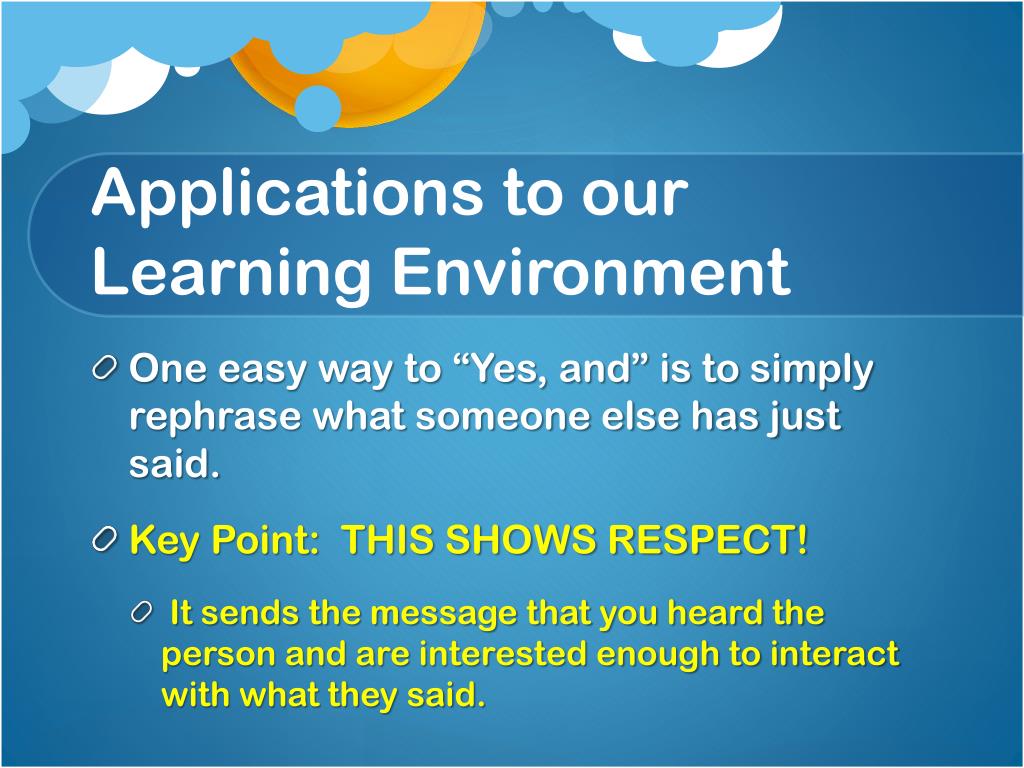 Applications to our Learning Environment

One easy way to “Yes, and” is to simply rephrase what someone else has just said.

Key Point:  THIS SHOWS RESPECT!

It sends the message that you heard the person and are interested enough to interact with what they said.